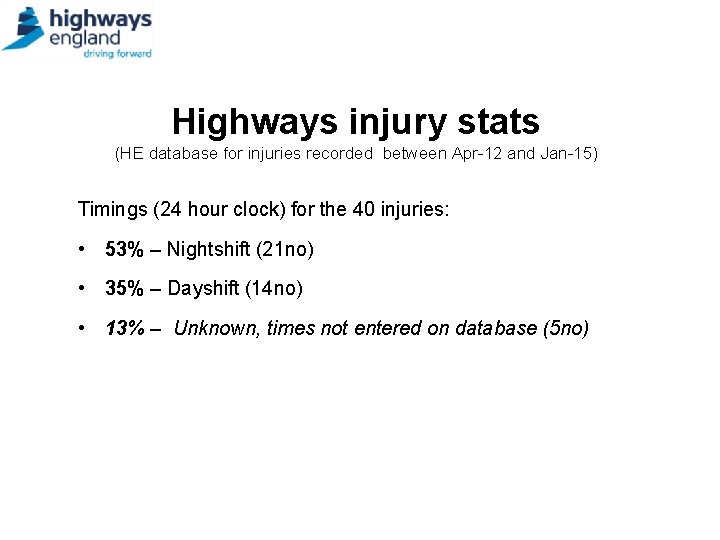 highways england
driving forward

Highways injury stats
(HE database for injuries recorded between Apr-12 and Jan-15)

Timings (24 hour clock) for the 40 injuries:

• 53% – Nightshift (21no)

• 35% – Dayshift (14no)

• 13% – Unknown, times not entered on database (5no)